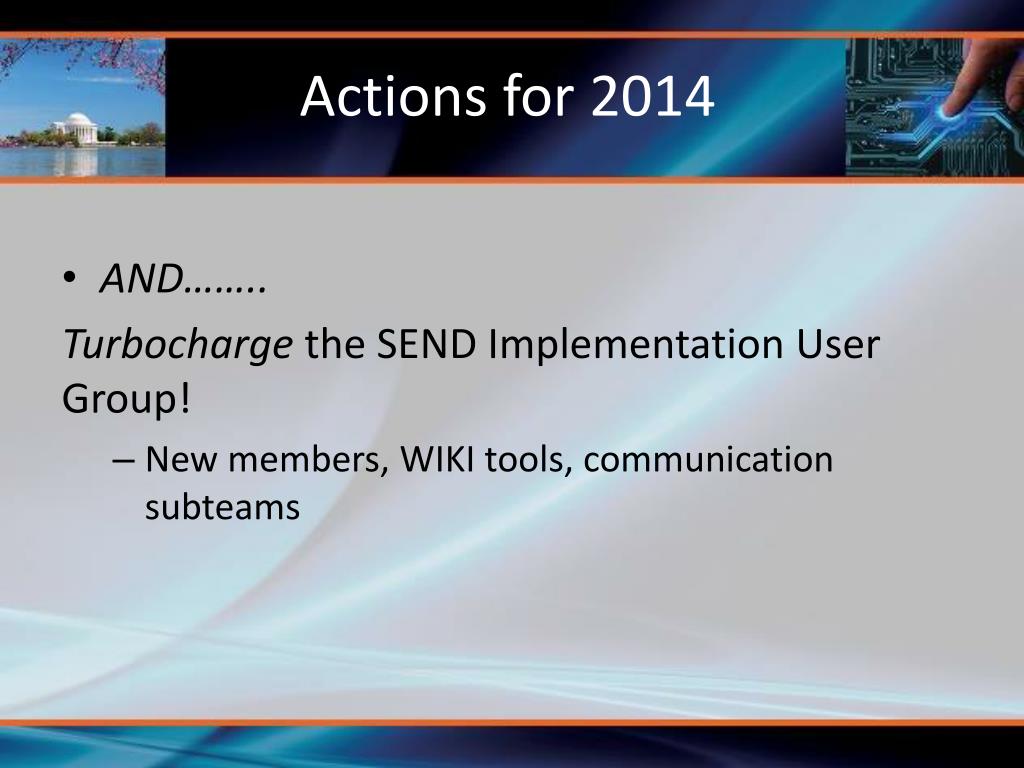 Actions for 2014

• AND……..

Turbocharge the SEND Implementation User Group!

– New members, WIKI tools, communication subteams